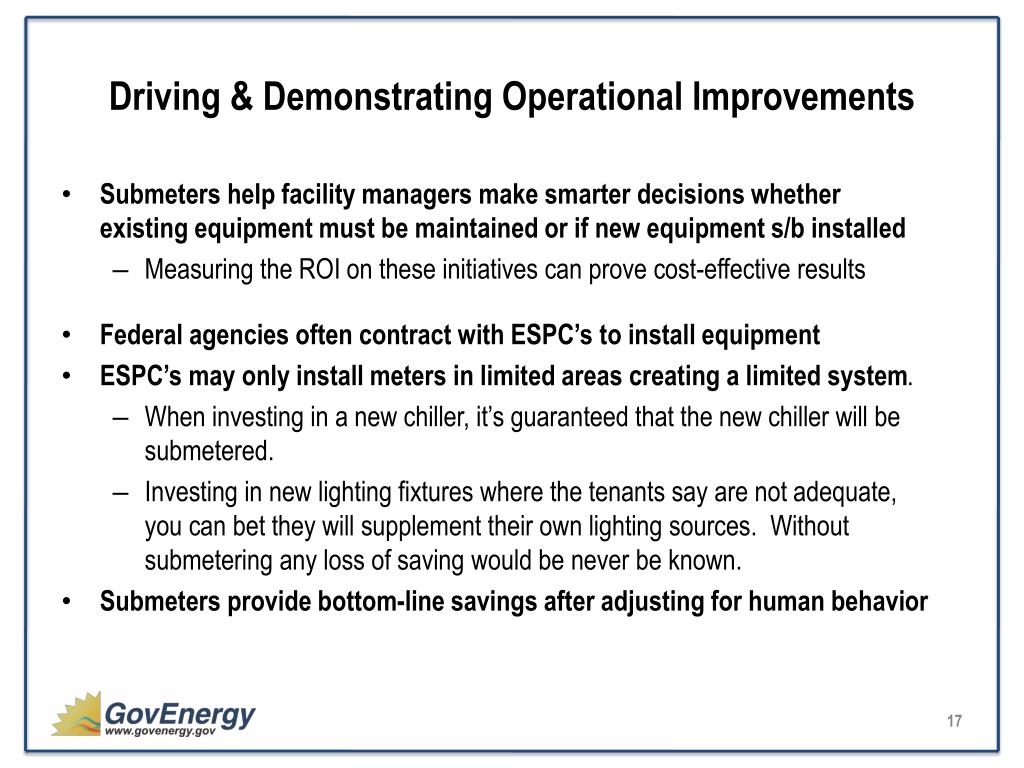 Driving & Demonstrating Operational Improvements

• Submeters help facility managers make smarter decisions whether existing equipment must be maintained or if new equipment s/b installed
– Measuring the ROI on these initiatives can prove cost-effective results

• Federal agencies often contract with ESPC's to install equipment
• ESPC's may only install meters in limited areas creating a limited system.
– When investing in a new chiller, it's guaranteed that the new chiller will be submetered.
– Investing in new lighting fixtures where the tenants say are not adequate, you can bet they will supplement their own lighting sources. Without submetering any loss of saving would be never be known.
• Submeters provide bottom-line savings after adjusting for human behavior

GovEnergy
www.govenergy.gov

17